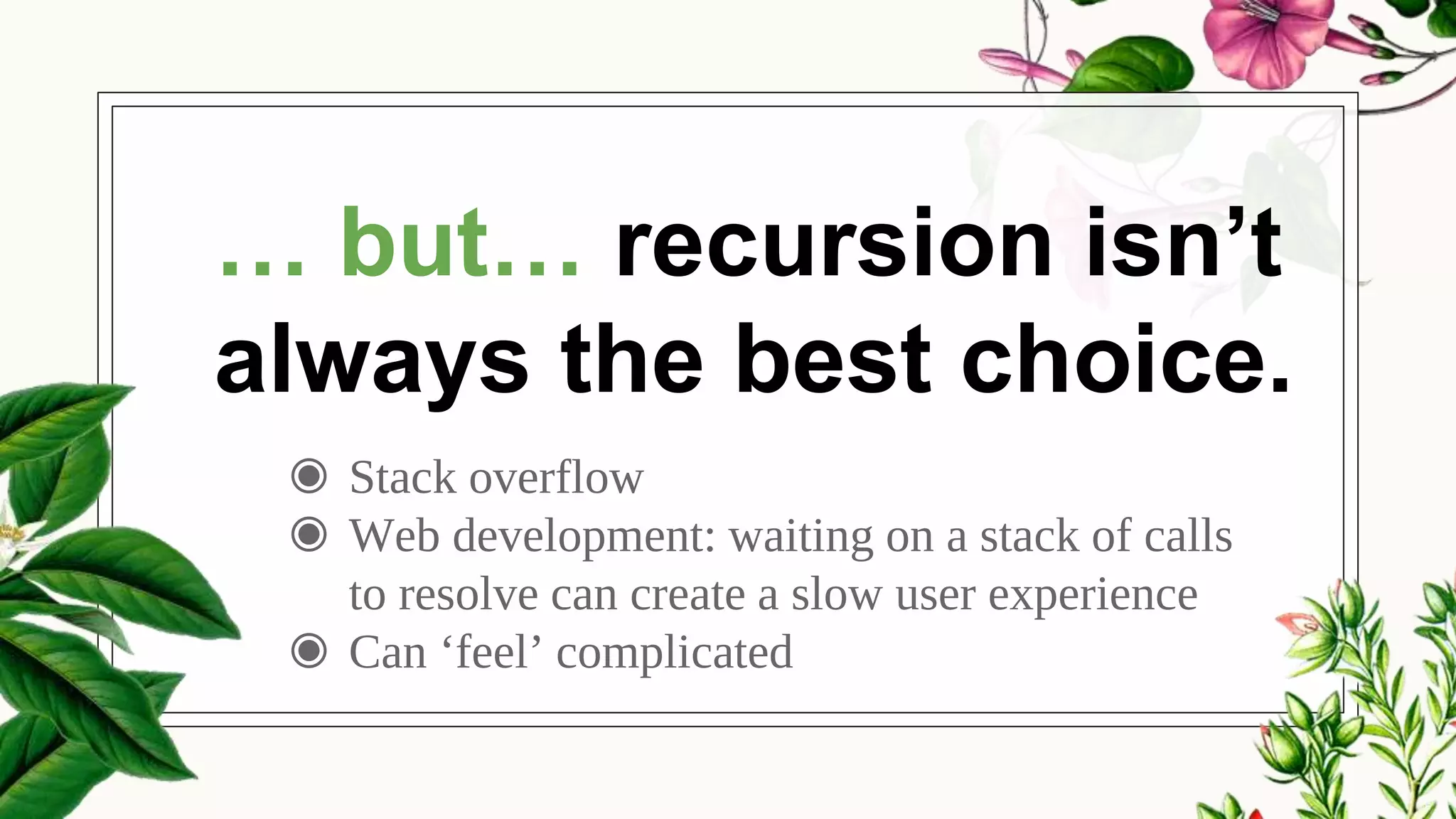 ... but... recursion isn’t always the best choice.

◉ Stack overflow
◉ Web development: waiting on a stack of calls to resolve can create a slow user experience
◉ Can ‘feel’ complicated